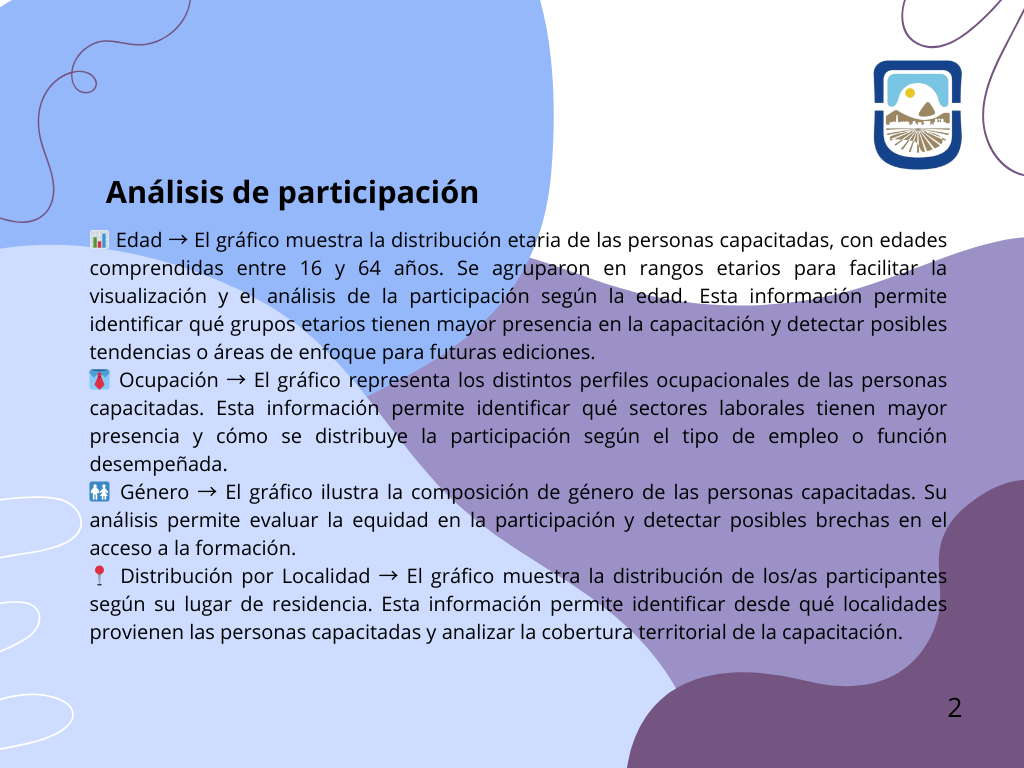 Análisis de participación

📊 Edad → El gráfico muestra la distribución etaria de las personas capacitadas, con edades comprendidas entre 16 y 64 años. Se agruparon en rangos etarios para facilitar la visualización y el análisis de la participación según la edad. Esta información permite identificar qué grupos etarios tienen mayor presencia en la capacitación y detectar posibles tendencias o áreas de enfoque para futuras ediciones.
👔 Ocupación → El gráfico representa los distintos perfiles ocupacionales de las personas capacitadas. Esta información permite identificar qué sectores laborales tienen mayor presencia y cómo se distribuye la participación según el tipo de empleo o función desempeñada.
🚻 Género → El gráfico ilustra la composición de género de las personas capacitadas. Su análisis permite evaluar la equidad en la participación y detectar posibles brechas en el acceso a la formación.
📍 Distribución por Localidad → El gráfico muestra la distribución de los/as participantes según su lugar de residencia. Esta información permite identificar desde qué localidades provienen las personas capacitadas y analizar la cobertura territorial de la capacitación.

2